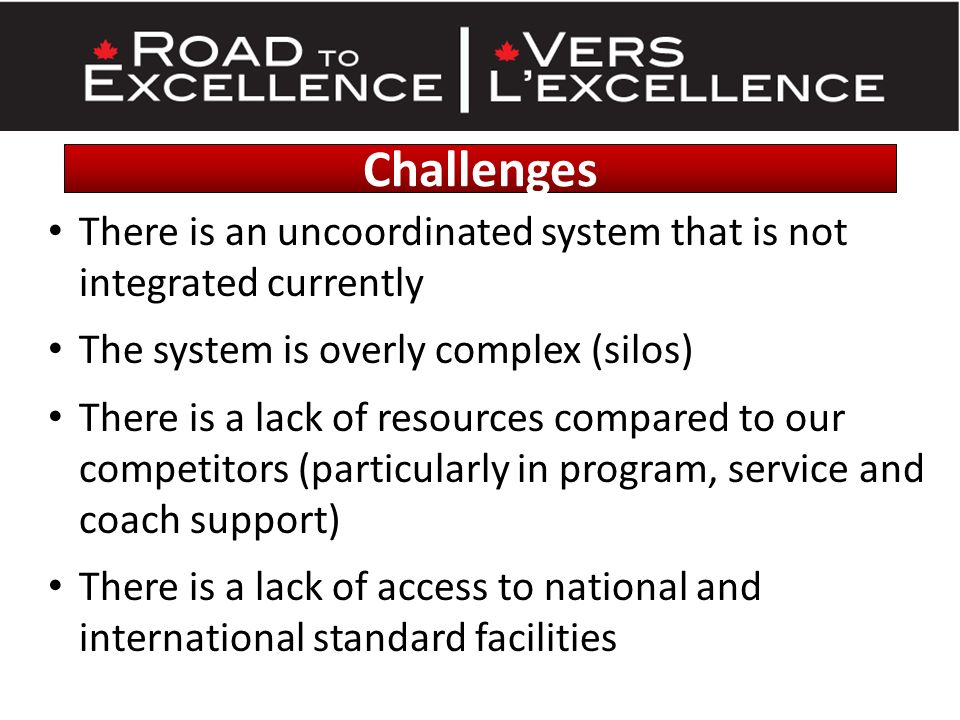 ROAD TO EXCELLENCE | VERS L'EXCELLENCE

Challenges

• There is an uncoordinated system that is not integrated currently

• The system is overly complex (silos)

• There is a lack of resources compared to our competitors (particularly in program, service and coach support)

• There is a lack of access to national and international standard facilities